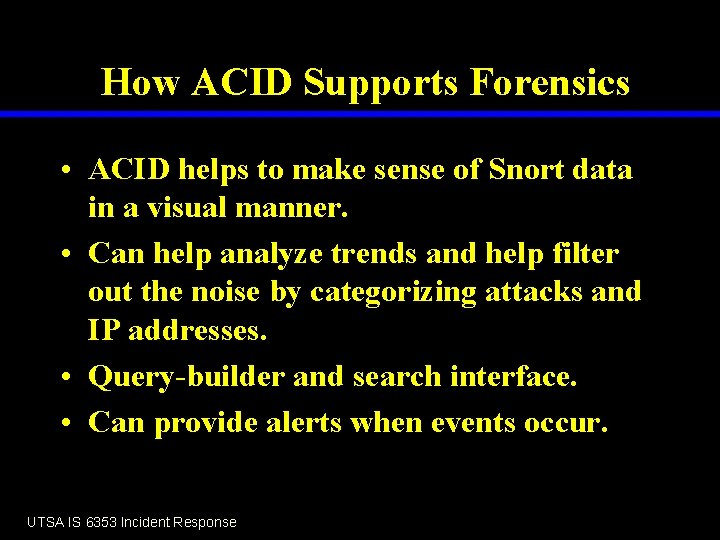 How ACID Supports Forensics

• ACID helps to make sense of Snort data in a visual manner.
• Can help analyze trends and help filter out the noise by categorizing attacks and IP addresses.
• Query-builder and search interface.
• Can provide alerts when events occur.

UTSA IS 6353 Incident Response